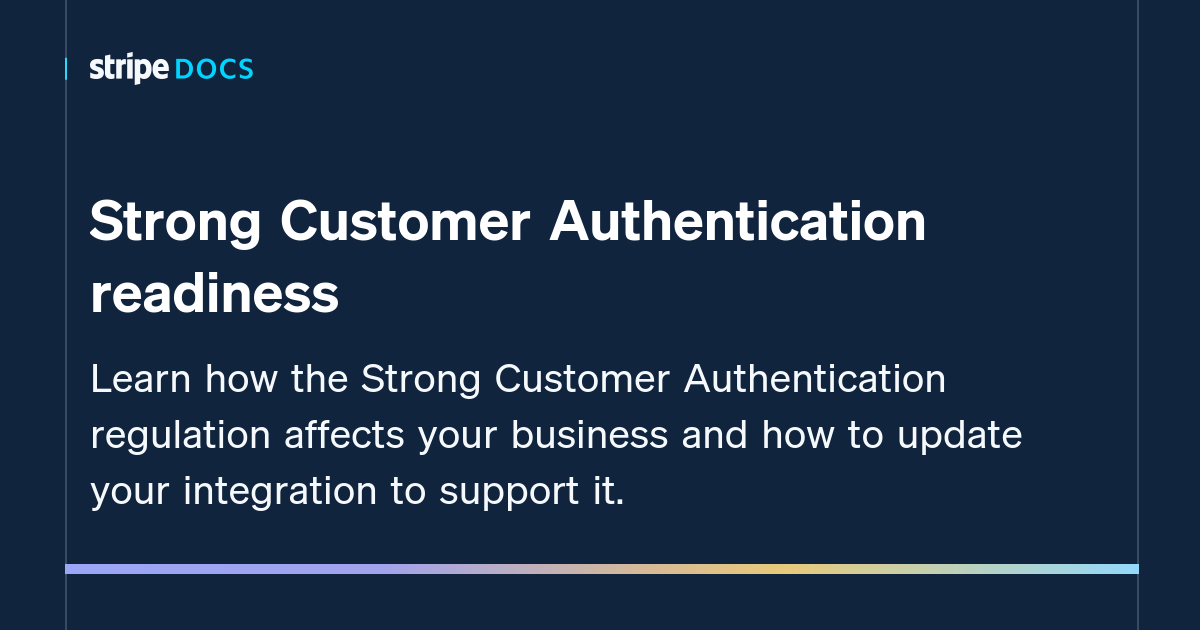 stripe DOCS

Strong Customer Authentication readiness

Learn how the Strong Customer Authentication regulation affects your business and how to update your integration to support it.